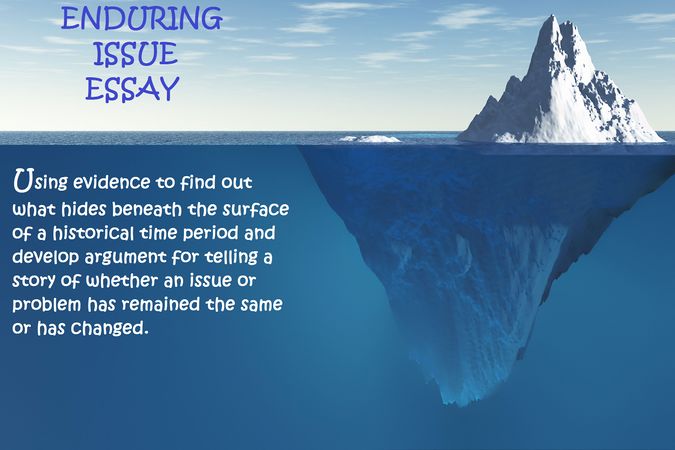 ENDURING ISSUE ESSAY

Using evidence to find out what hides beneath the surface of a historical time period and develop argument for telling a story of whether an issue or problem has remained the same or has changed.